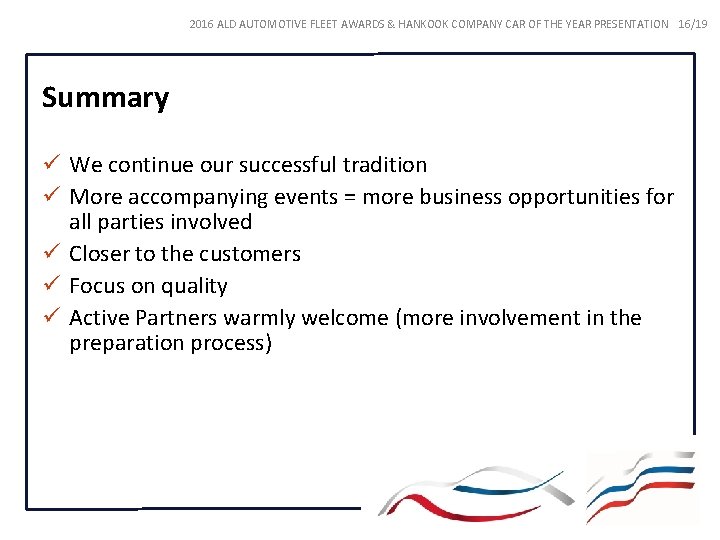 2016 ALD AUTOMOTIVE FLEET AWARDS & HANKOOK COMPANY CAR OF THE YEAR PRESENTATION 16/19

Summary

✓ We continue our successful tradition
✓ More accompanying events = more business opportunities for all parties involved
✓ Closer to the customers
✓ Focus on quality
✓ Active Partners warmly welcome (more involvement in the preparation process)